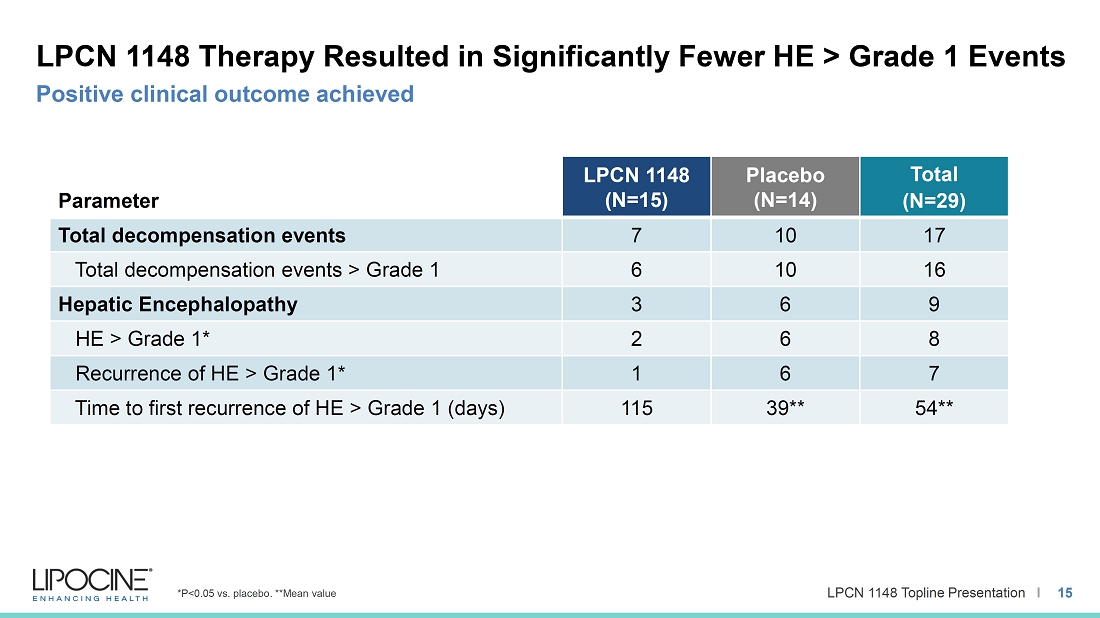 LPCN 1148 Therapy Resulted in Significantly Fewer HE > Grade 1 Events

Positive clinical outcome achieved

| Parameter | LPCN 1148 (N=15) | Placebo (N=14) | Total (N=29) |
|---|---|---|---|
| Total decompensation events | 7 | 10 | 17 |
| Total decompensation events > Grade 1 | 6 | 10 | 16 |
| Hepatic Encephalopathy | 3 | 6 | 9 |
| HE > Grade 1* | 2 | 6 | 8 |
| Recurrence of HE > Grade 1* | 1 | 6 | 7 |
| Time to first recurrence of HE > Grade 1 (days) | 115 | 39** | 54** |

LIPOCINE®
ENHANCING HEALTH

*P<0.05 vs. placebo. **Mean value

LPCN 1148 Topline Presentation | 15